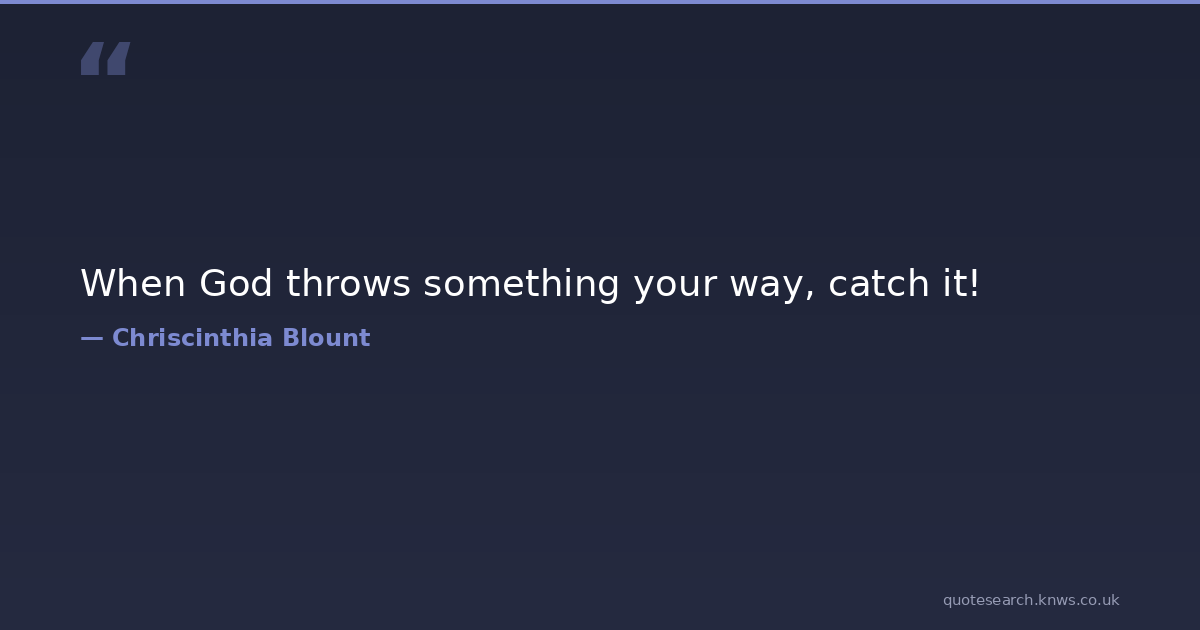 “

When God throws something your way, catch it!

— Chriscinthia Blount

quotesearch.knws.co.uk